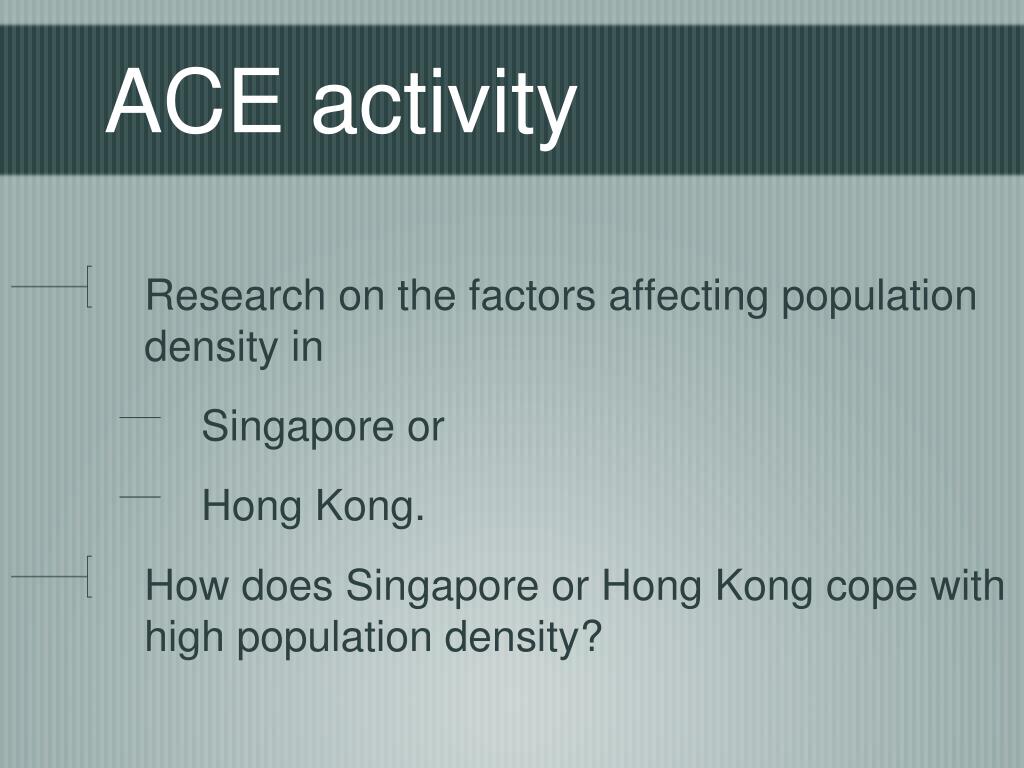 ACE activity

Research on the factors affecting population density in

Singapore or

Hong Kong.

How does Singapore or Hong Kong cope with high population density?